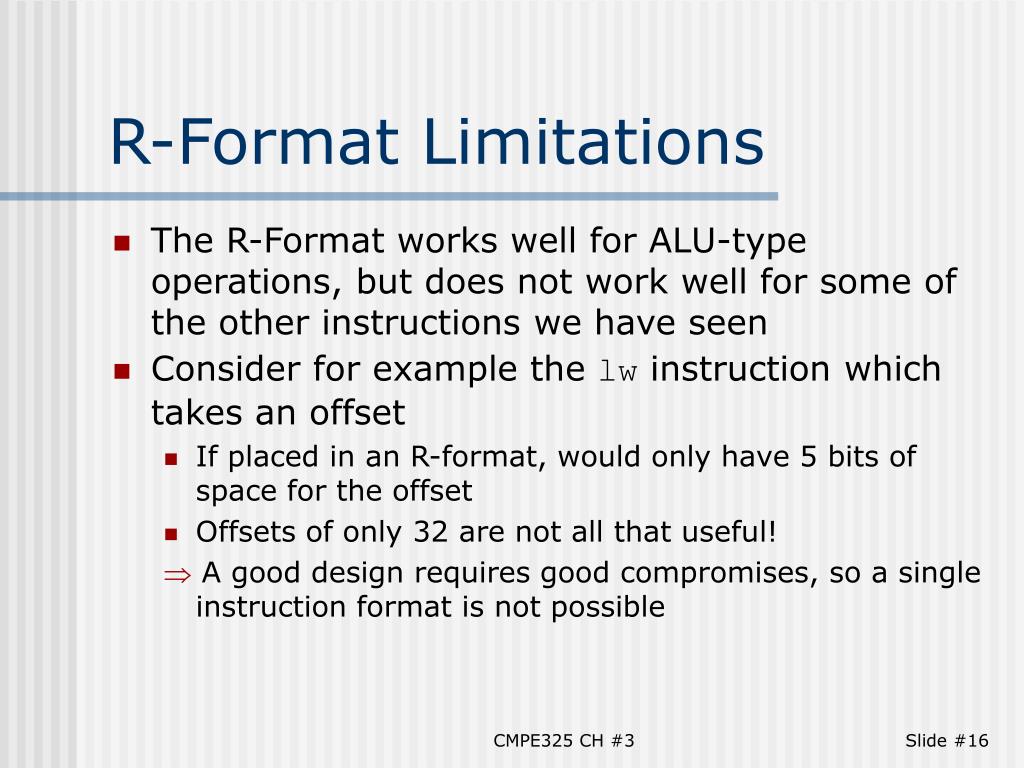 R-Format Limitations

The R-Format works well for ALU-type operations, but does not work well for some of the other instructions we have seen

Consider for example the lw instruction which takes an offset

If placed in an R-format, would only have 5 bits of space for the offset

Offsets of only 32 are not all that useful!

$\Rightarrow$ A good design requires good compromises, so a single instruction format is not possible

CMPE325 CH #3

Slide #16